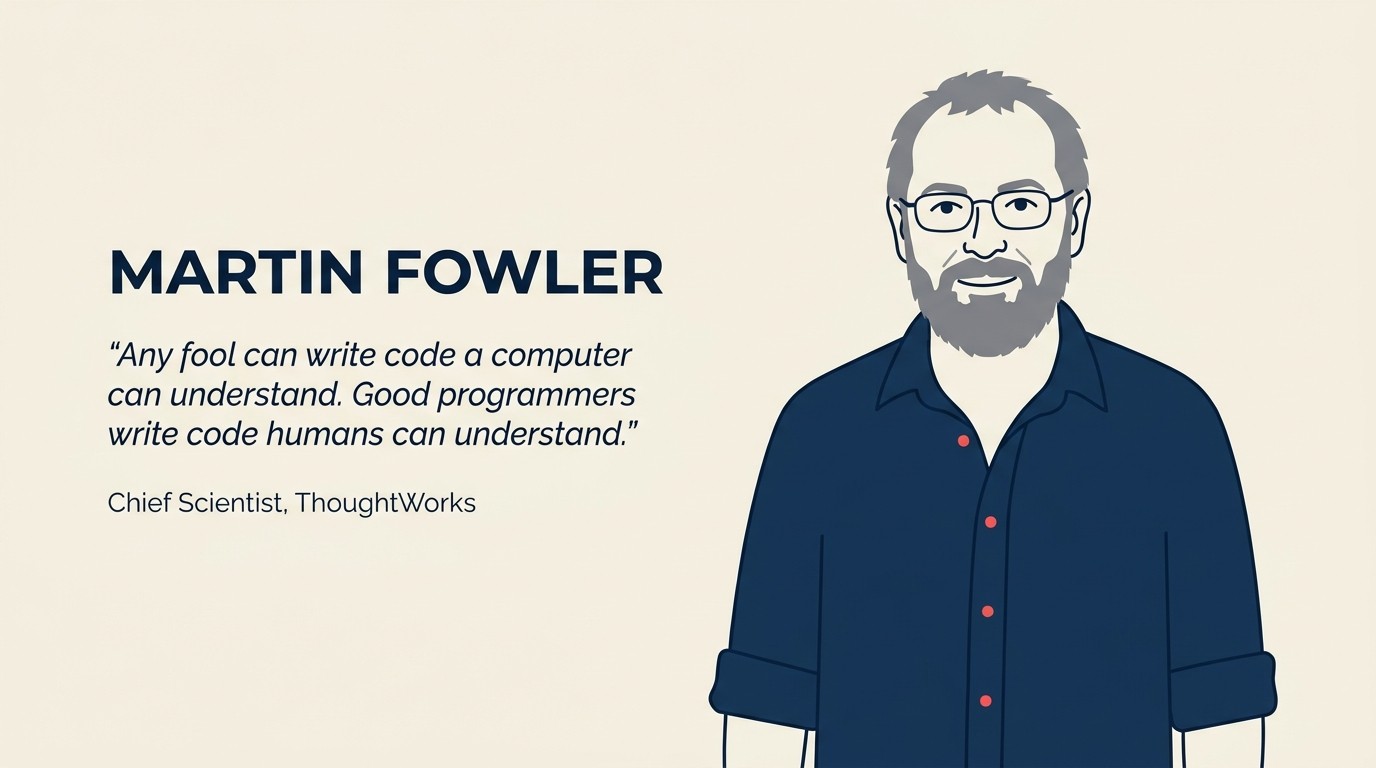 MARTIN FOWLER

“Any fool can write code a computer can understand. Good programmers write code humans can understand.”

Chief Scientist, ThoughtWorks